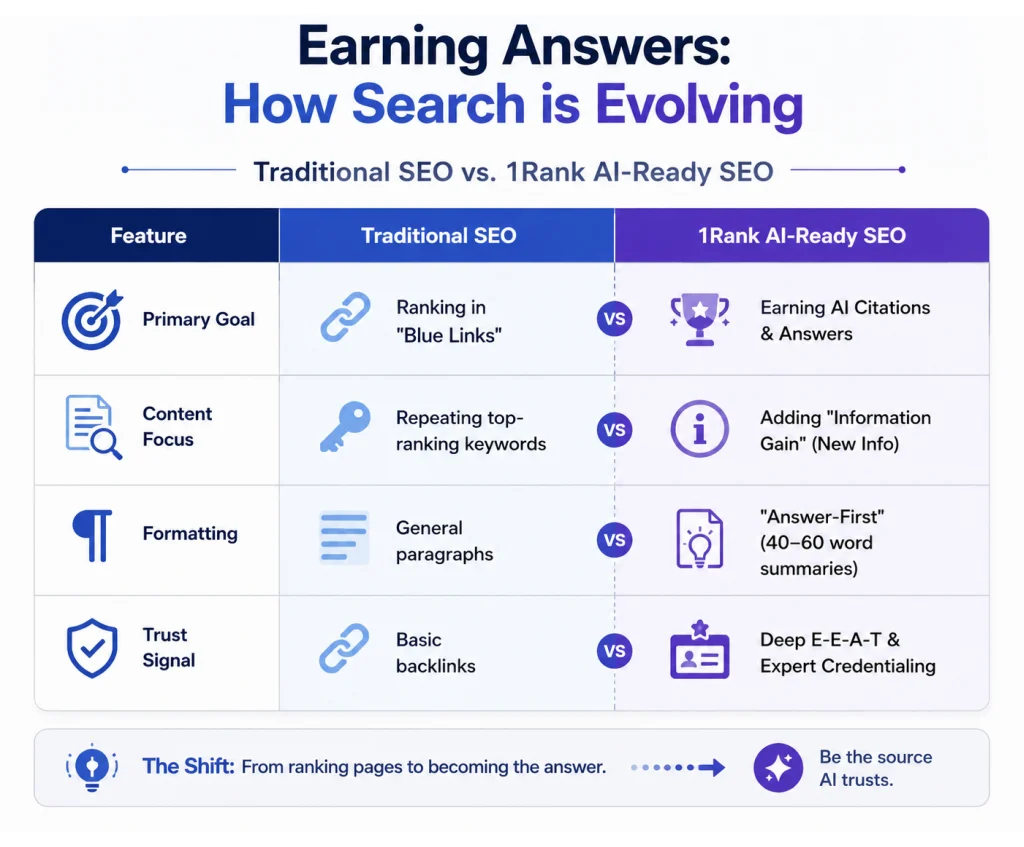 Earning Answers:
How Search is Evolving

Traditional SEO vs. 1Rank AI-Ready SEO

| Feature | Traditional SEO | | 1Rank AI-Ready SEO |
|---|---|---|---|
| Primary Goal | Ranking in "Blue Links" | VS | Earning AI Citations & Answers |
| Content Focus | Repeating top-ranking keywords | VS | Adding "Information Gain" (New Info) |
| Formatting | General paragraphs | VS | "Answer-First" (40–60 word summaries) |
| Trust Signal | Basic backlinks | VS | Deep E-E-A-T & Expert Credentialing |

The Shift: From ranking pages to becoming the answer.

Be the source AI trusts.